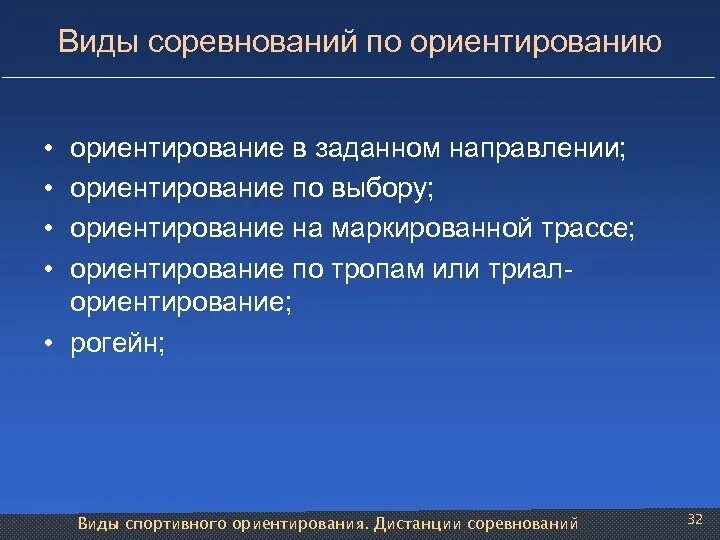 Виды соревнований по ориентированию

• ориентирование в заданном направлении;
• ориентирование по выбору;
• ориентирование на маркированной трассе;
• ориентирование по тропам или триал-ориентирование;
• рогейн;

Виды спортивного ориентирования. Дистанции соревнований

32